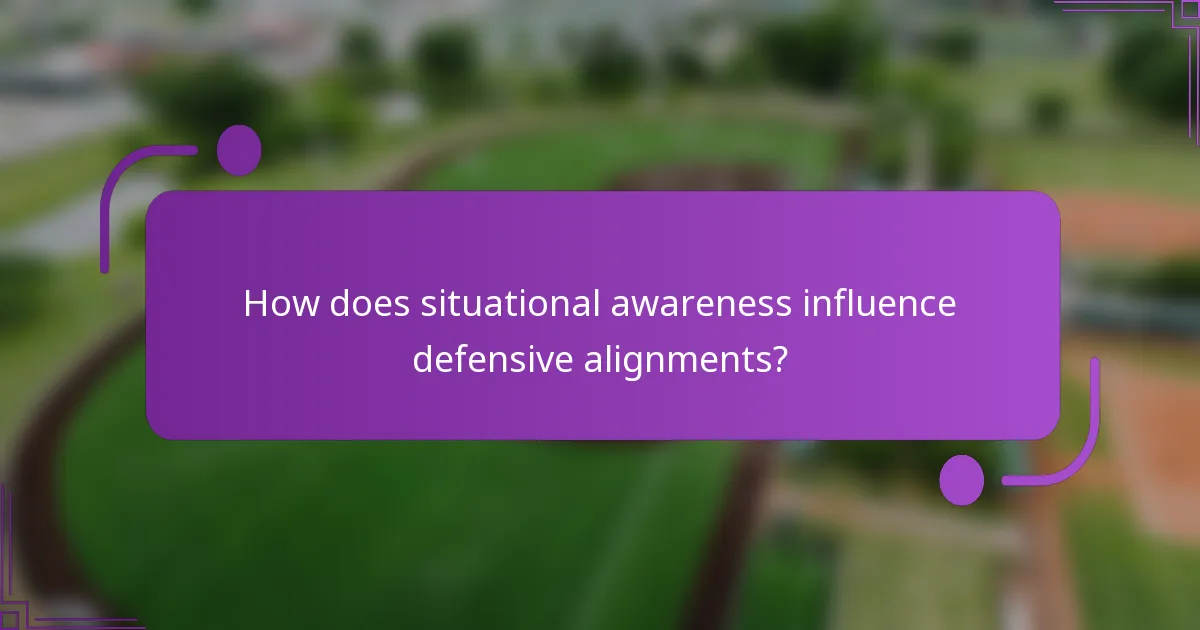 How does situational awareness influence defensive alignments?